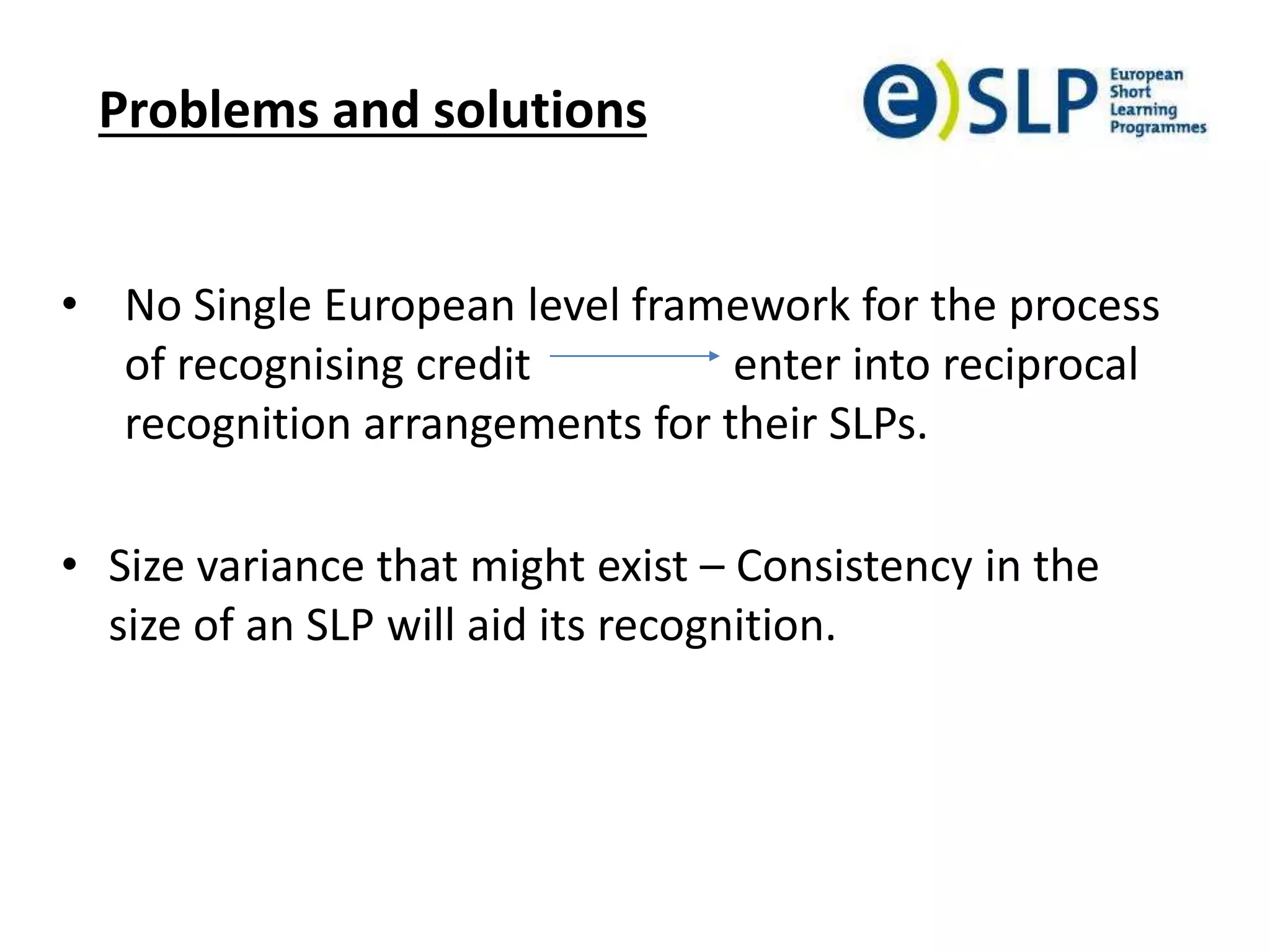 Problems and solutions

e)SLP European Short Learning Programmes

• No Single European level framework for the process of recognising credit → enter into reciprocal recognition arrangements for their SLPs.

• Size variance that might exist – Consistency in the size of an SLP will aid its recognition.